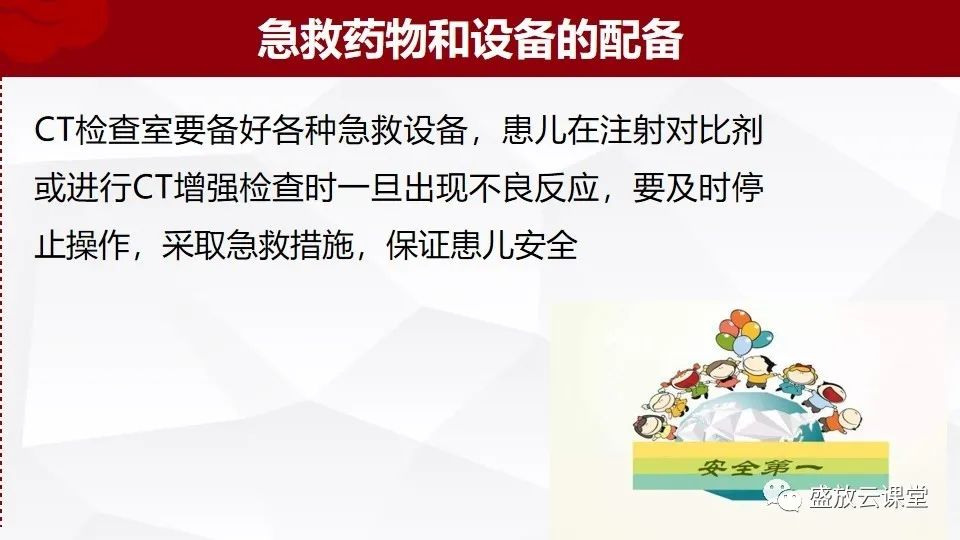 急救药物和设备的配备

CT检查室要备好各种急救设备，患儿在注射对比剂或进行CT增强检查时一旦出现不良反应，要及时停止操作，采取急救措施，保证患儿安全

安全第一

盛放云课堂